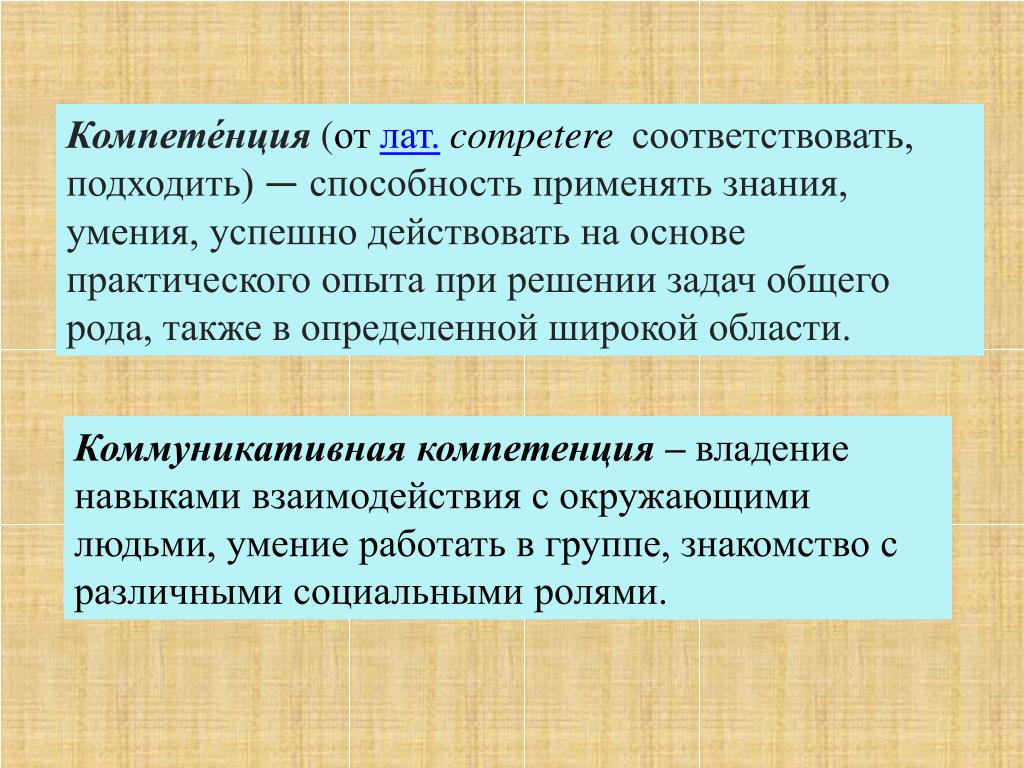 Компете́нция (от лат. competere соответствовать, подходить) ─ способность применять знания, умения, успешно действовать на основе практического опыта при решении задач общего рода, также в определенной широкой области.

Коммуникативная компетенция – владение навыками взаимодействия с окружающими людьми, умение работать в группе, знакомство с различными социальными ролями.